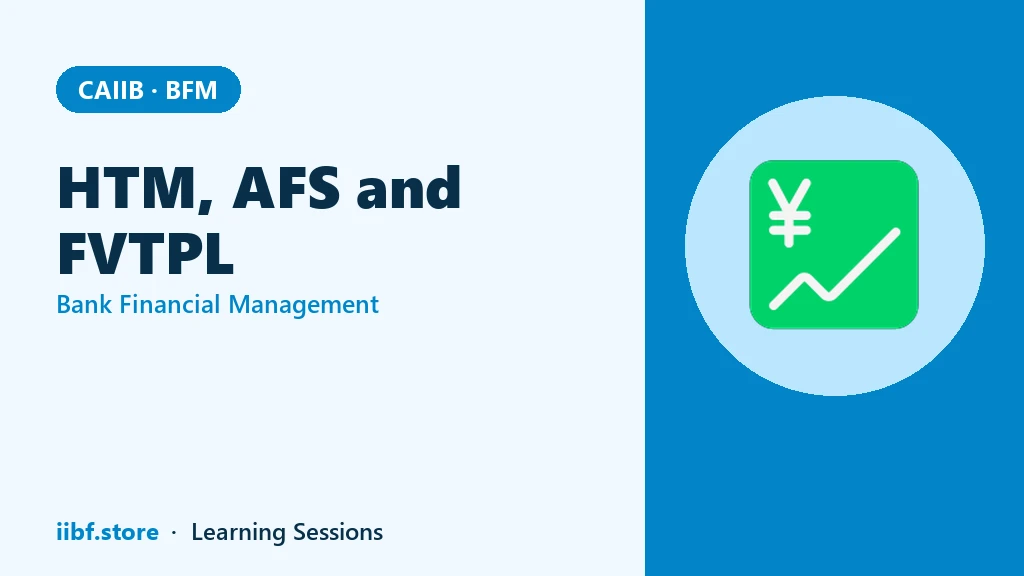 CAIIB · BFM

HTM, AFS and FVTPL

Bank Financial Management

¥

iibf.store · Learning Sessions